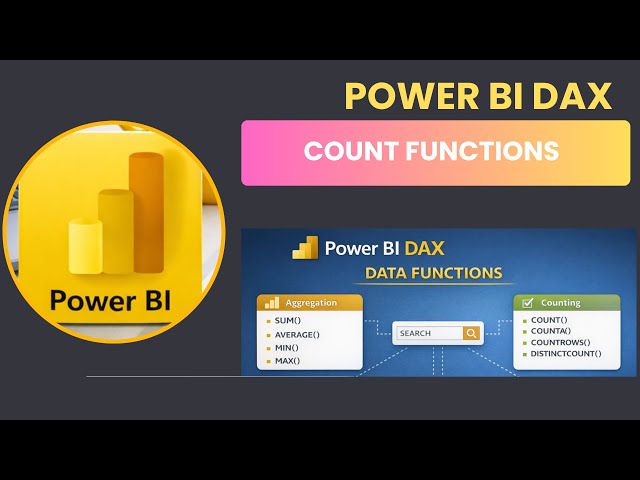 POWER BI DAX

COUNT FUNCTIONS

Power BI

Power BI DAX

DATA FUNCTIONS

Aggregation

SUM()
AVERAGE()
MIN()
MAX()

SEARCH

Counting

COUNT()
COUNTA()
COUNTROWS()
DISTINCTCOUNT()